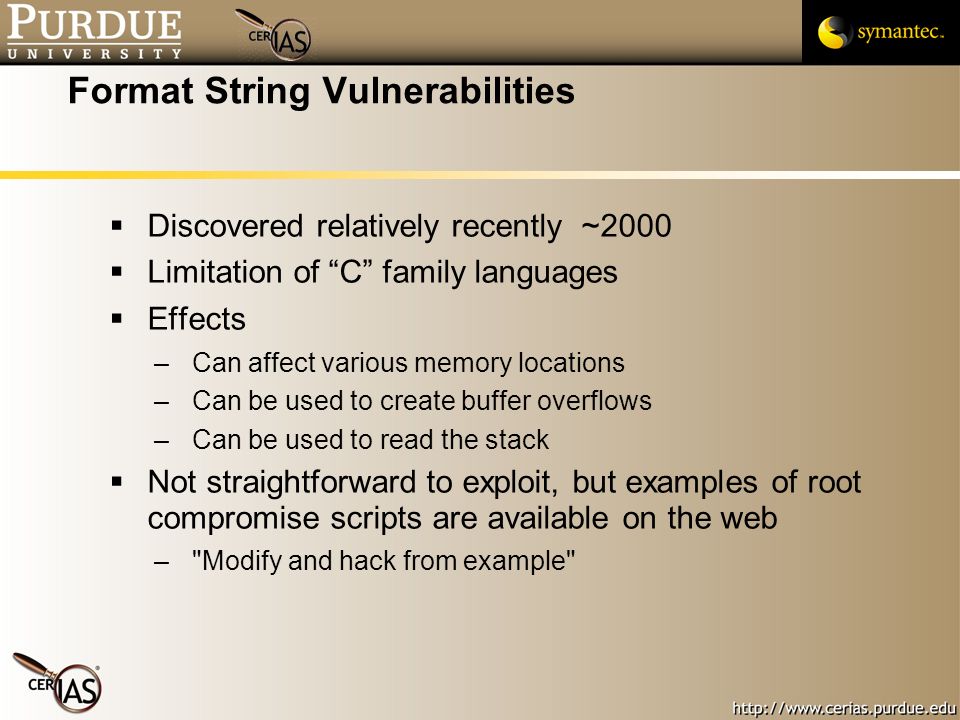 PURDUE
UNIVERSITY

CERIAS

symantec.

Format String Vulnerabilities

▪ Discovered relatively recently ~2000
▪ Limitation of “C” family languages
▪ Effects
– Can affect various memory locations
– Can be used to create buffer overflows
– Can be used to read the stack
▪ Not straightforward to exploit, but examples of root compromise scripts are available on the web
– "Modify and hack from example"

CERIAS

http://www.cerias.purdue.edu